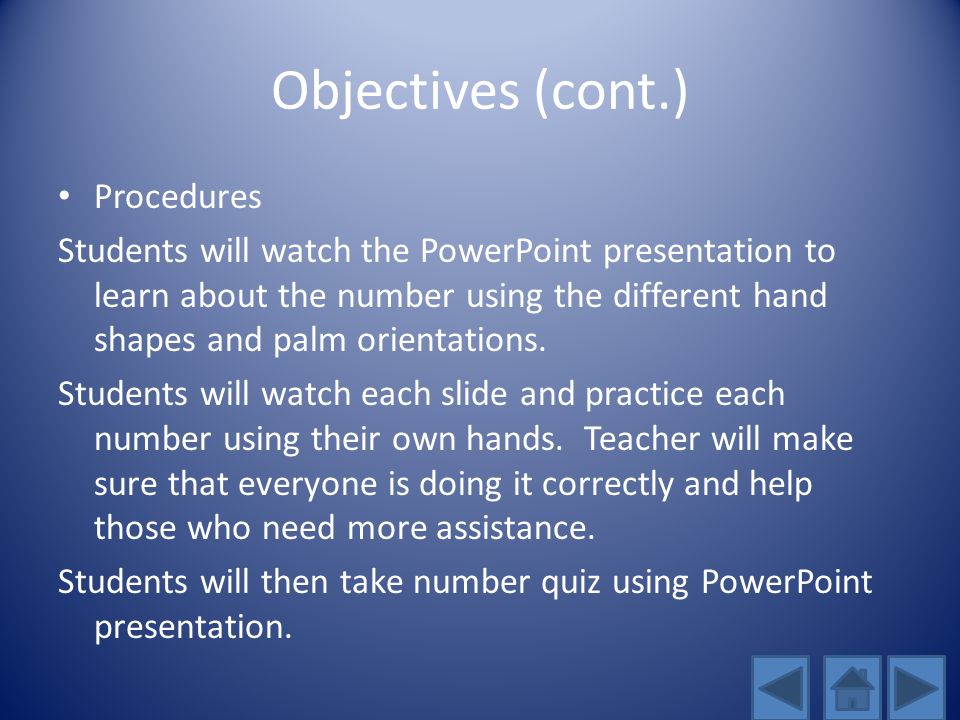 Objectives (cont.)

• Procedures

Students will watch the PowerPoint presentation to learn about the number using the different hand shapes and palm orientations.

Students will watch each slide and practice each number using their own hands. Teacher will make sure that everyone is doing it correctly and help those who need more assistance.

Students will then take number quiz using PowerPoint presentation.